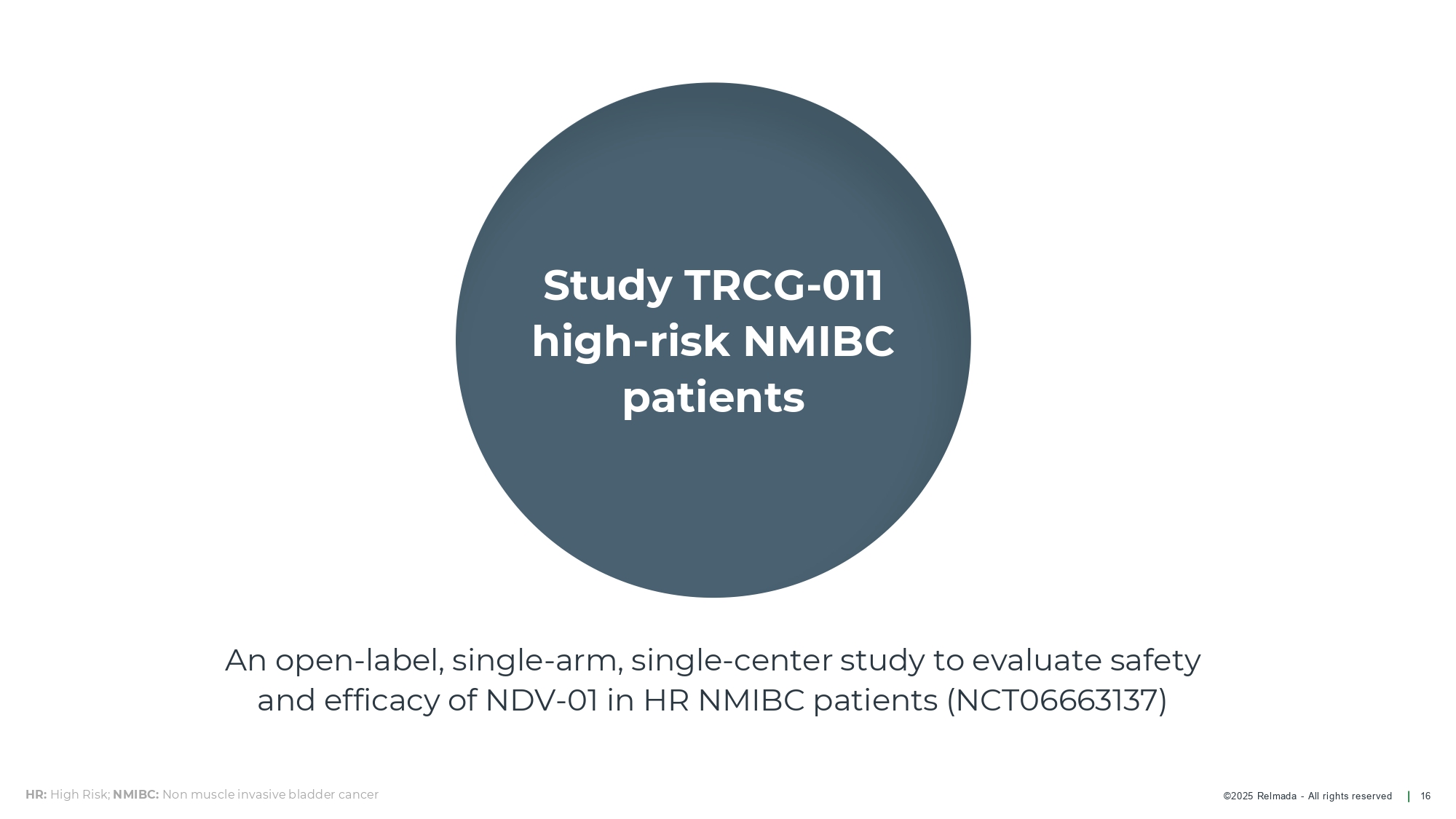 Study TRCG-011 high-risk NMIBC patients

An open-label, single-arm, single-center study to evaluate safety and efficacy of NDV-01 in HR NMIBC patients (NCT06663137)

HR: High Risk; NMIBC: Non muscle invasive bladder cancer

©2025 Relmada - All rights reserved | 16